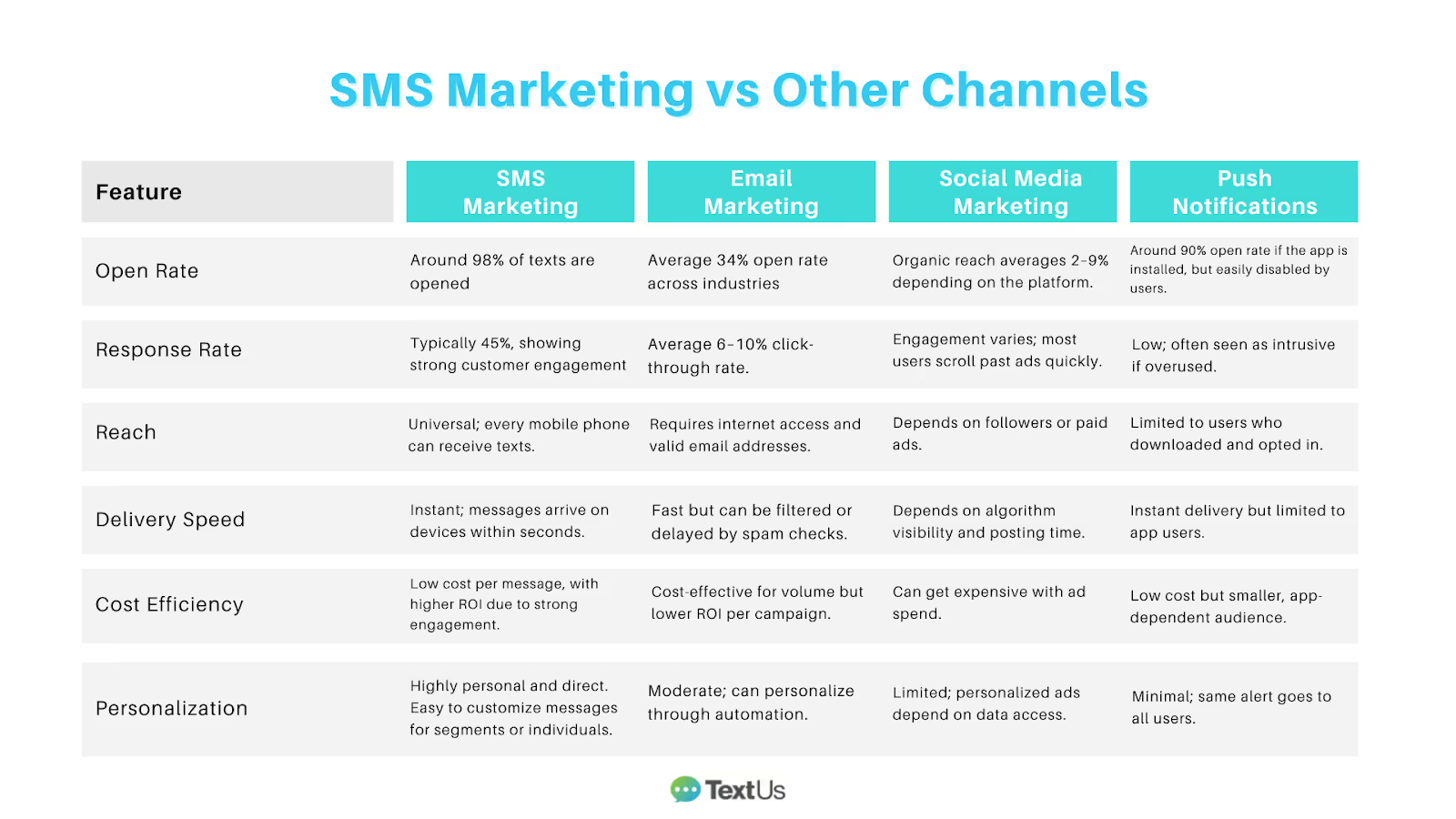 SMS Marketing vs Other Channels

| Feature | SMS Marketing | Email Marketing | Social Media Marketing | Push Notifications |
|---|---|---|---|---|
| Open Rate | Around 98% of texts are opened | Average 34% open rate across industries | Organic reach averages 2-9% depending on the platform. | Around 90% open rate if the app is installed, but easily disabled by users. |
| Response Rate | Typically 45%, showing strong customer engagement | Average 6-10% click-through rate. | Engagement varies; most users scroll past ads quickly. | Low; often seen as intrusive if overused. |
| Reach | Universal; every mobile phone can receive texts. | Requires internet access and valid email addresses. | Depends on followers or paid ads. | Limited to users who downloaded and opted in. |
| Delivery Speed | Instant; messages arrive on devices within seconds. | Fast but can be filtered or delayed by spam checks. | Depends on algorithm visibility and posting time. | Instant delivery but limited to app users. |
| Cost Efficiency | Low cost per message, with higher ROI due to strong engagement. | Cost-effective for volume but lower ROI per campaign. | Can get expensive with ad spend. | Low cost but smaller, app-dependent audience. |
| Personalization | Highly personal and direct. Easy to customize messages for segments or individuals. | Moderate; can personalize through automation. | Limited; personalized ads depend on data access. | Minimal; same alert goes to all users. |

TextUs